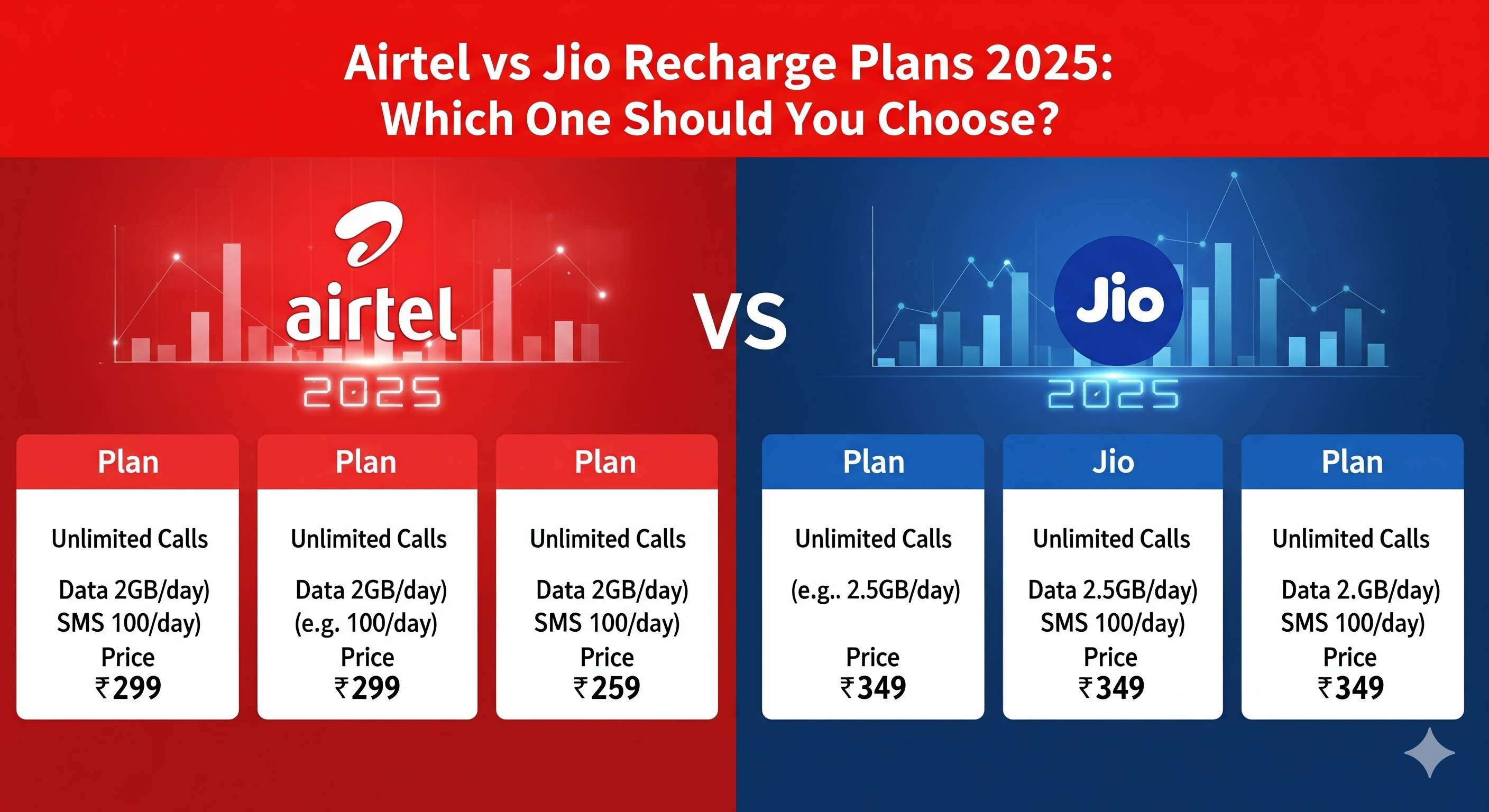 Airtel vs Jio Recharge Plans 2025: Which One Should You Choose?

airtel

2025

VS

Jio

2025

Plan

Unlimited Calls

Data 2GB/day)
SMS 100/day)
Price
₹299

Plan

Unlimited Calls

Data 2GB/day)
(e.g. 100/day)
Price
₹299

Plan

Unlimited Calls

Data 2GB/day)
SMS 100/day)
Price
₹259

Plan

Unlimited Calls

(e.g.. 2.5GB/day)

Price
₹349

Jio

Unlimited Calls

Data 2.5GB/day)
SMS 100/day)
Price
₹349

Plan

Unlimited Calls

Data 2.GB/day)
SMS 100/day)
Price
₹349